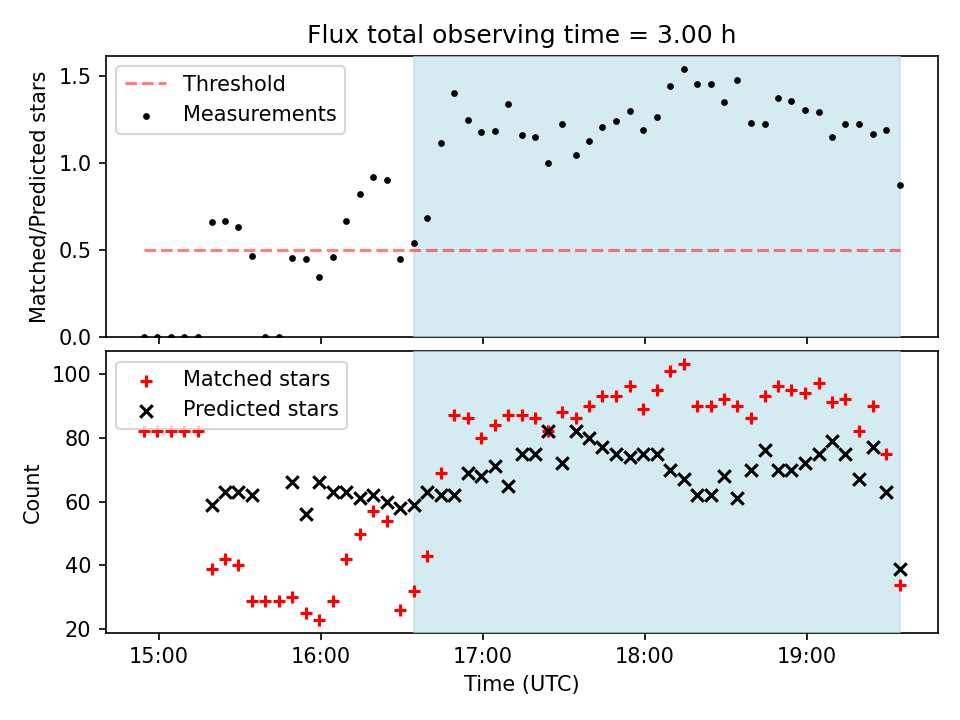 Flux total observing time = 3.00 h

Threshold
Measurements

Matched/Predicted stars

1.5
1.0
0.5
0.0

Matched stars
Predicted stars

Count

100
80
60
40
20

15:00
16:00
17:00
18:00
19:00

Time (UTC)